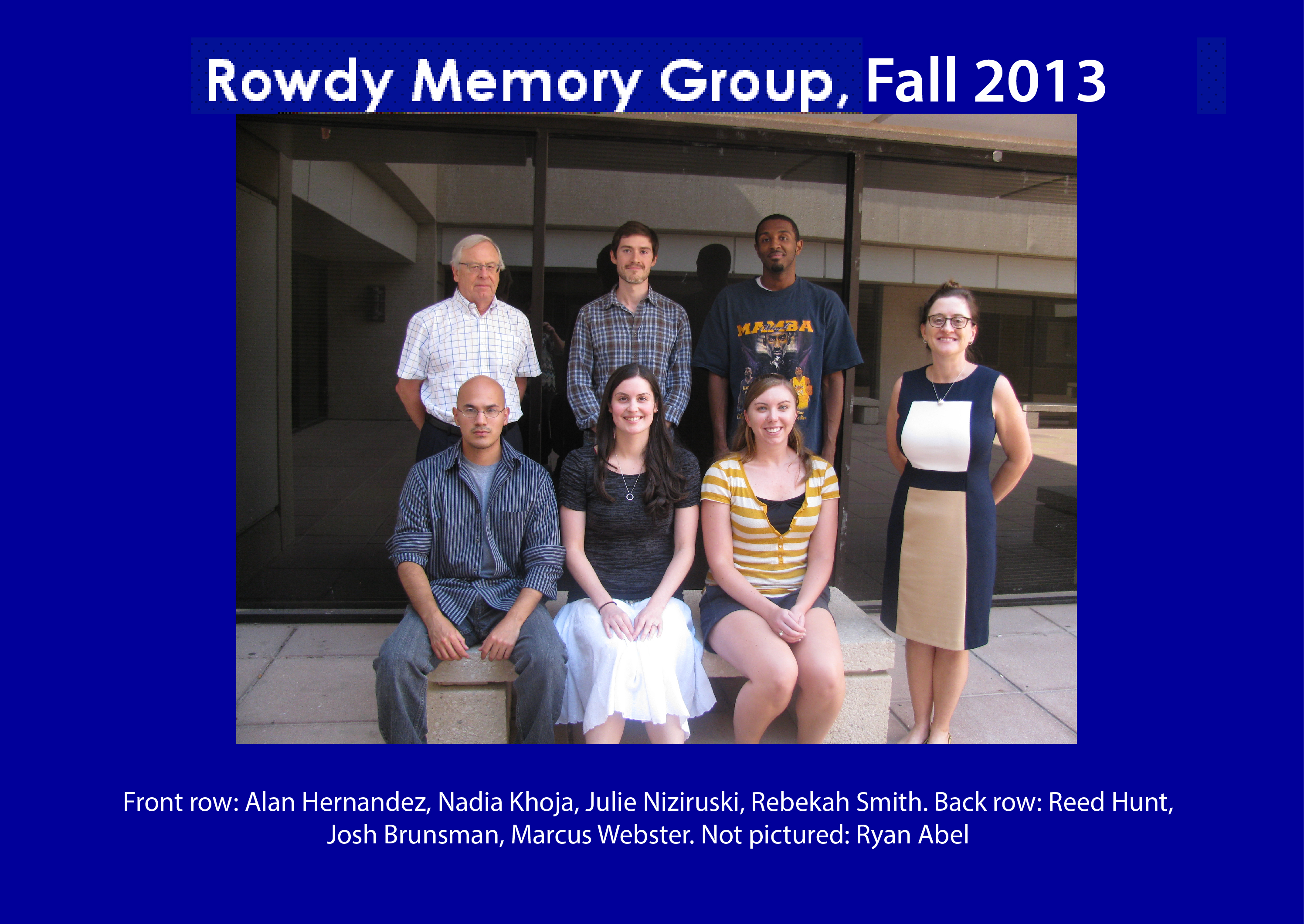 Rowdy Memory Group, Fall 2013

MAMBA

Front row: Alan Hernandez, Nadia Khoja, Julie Niziruski, Rebekah Smith. Back row: Reed Hunt, Josh Brunsman, Marcus Webster. Not pictured: Ryan Abel